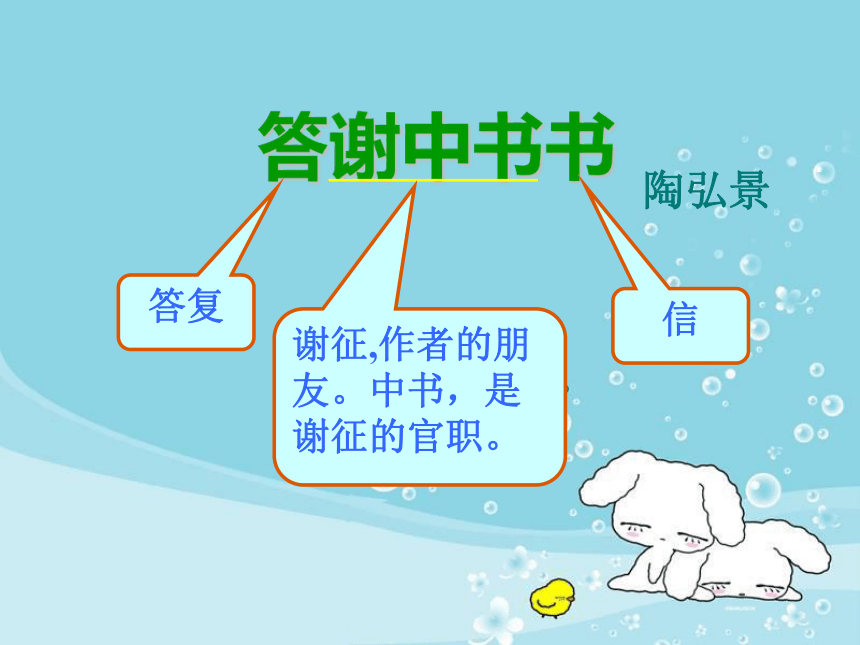 答谢中书书

陶弘景

答复

谢征,作者的朋友。中书，是谢征的官职。

信